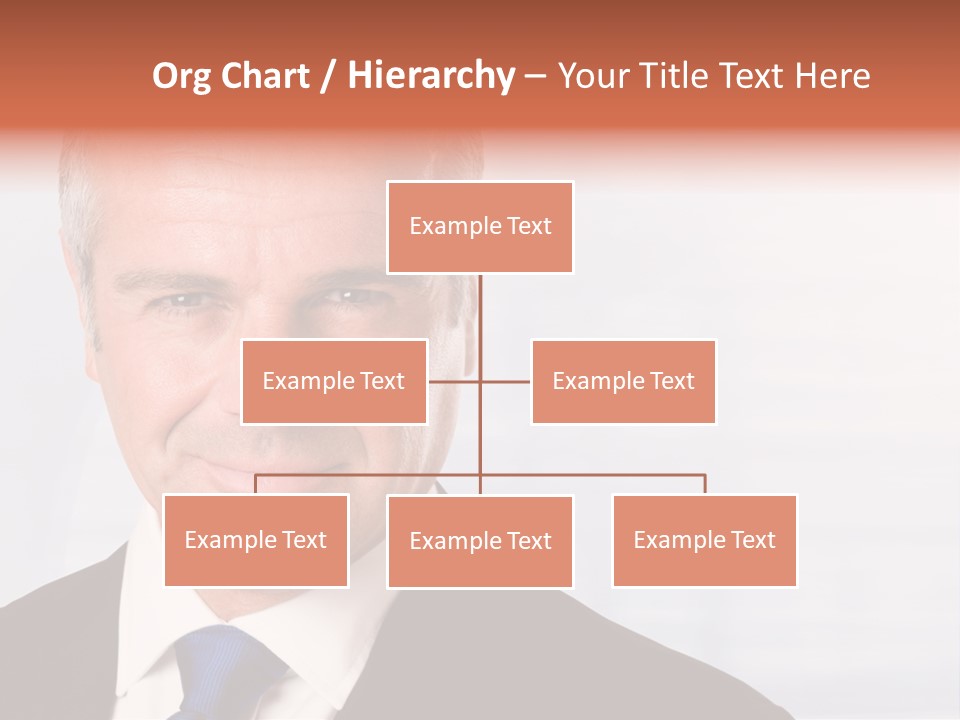 Org Chart / Hierarchy – Your Title Text Here

Example Text

Example Text

Example Text

Example Text

Example Text

Example Text